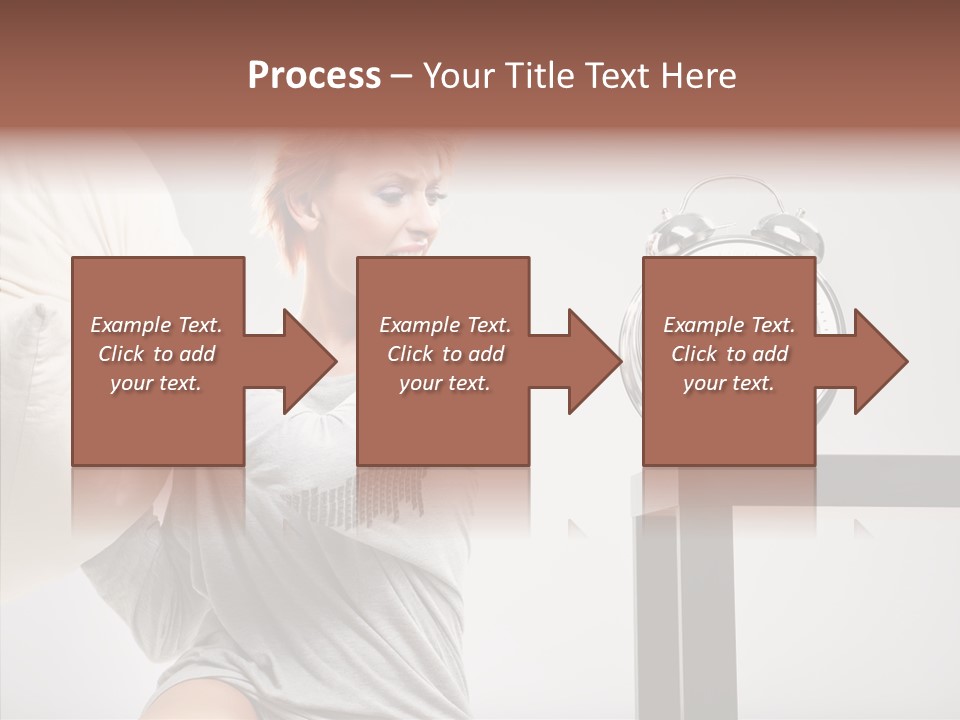 Process – Your Title Text Here

Example Text. Click to add your text.

Example Text. Click to add your text.

Example Text. Click to add your text.